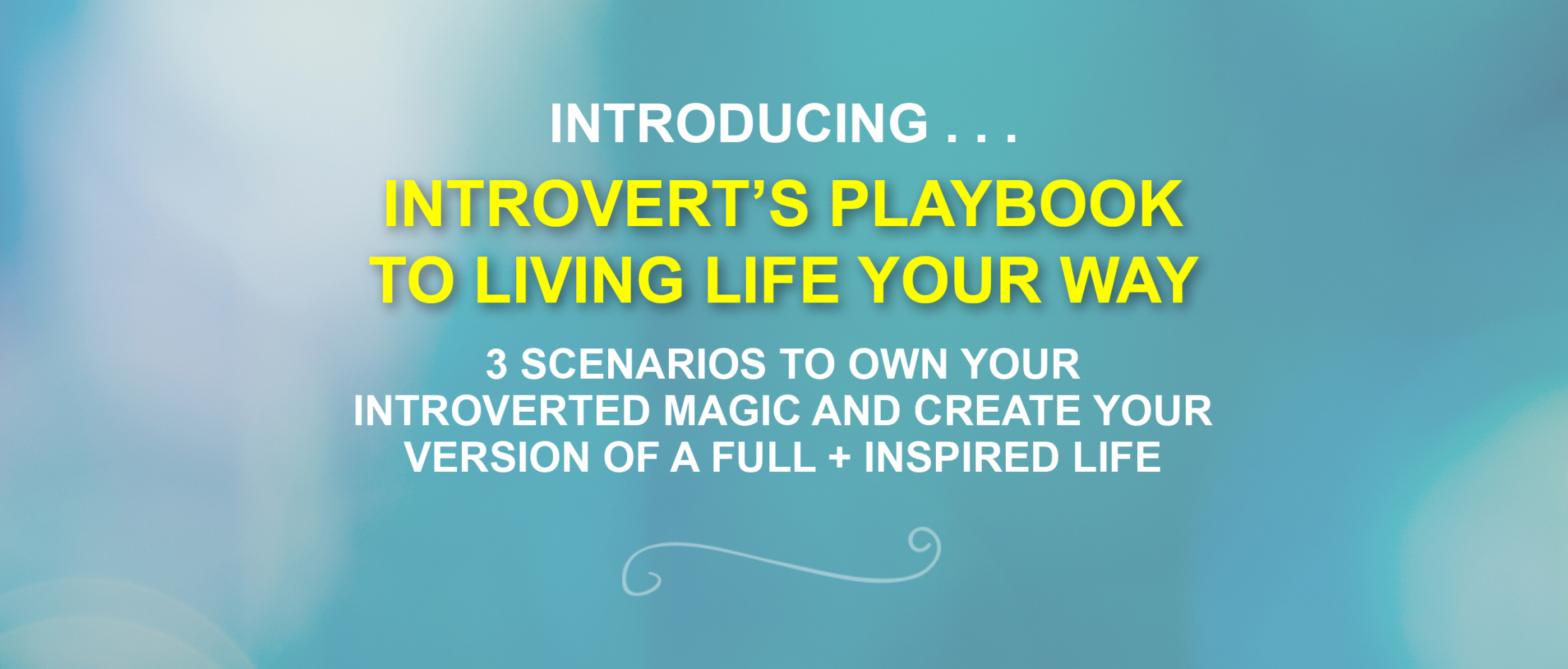 INTRODUCING . . .

INTROVERT'S PLAYBOOK TO LIVING LIFE YOUR WAY

3 SCENARIOS TO OWN YOUR INTROVERTED MAGIC AND CREATE YOUR VERSION OF A FULL + INSPIRED LIFE